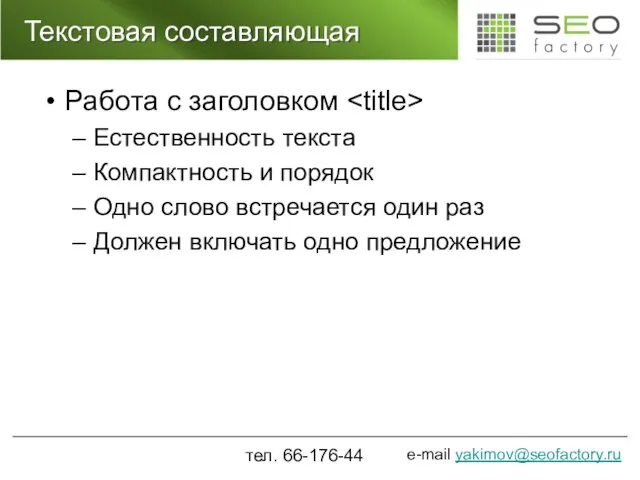 Текстовая составляющая

SEO factory

• Работа с заголовком <title>
– Естественность текста
– Компактность и порядок
– Одно слово встречается один раз
– Должен включать одно предложение

тел. 66-176-44

e-mail yakimov@seofactory.ru